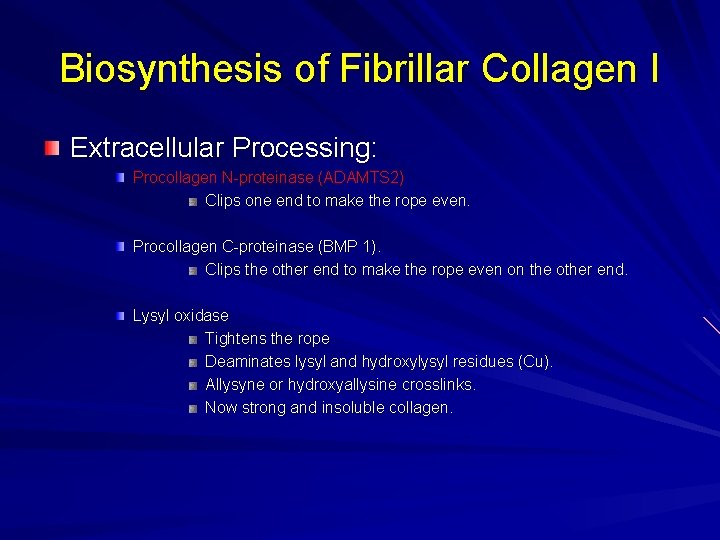 Biosynthesis of Fibrillar Collagen I

Extracellular Processing:

Procollagen N-proteinase (ADAMTS2)

Clips one end to make the rope even.

Procollagen C-proteinase (BMP 1).

Clips the other end to make the rope even on the other end.

Lysyl oxidase

Tightens the rope

Deaminates lysyl and hydroxylysyl residues (Cu).

Allysyne or hydroxyallysine crosslinks.

Now strong and insoluble collagen.